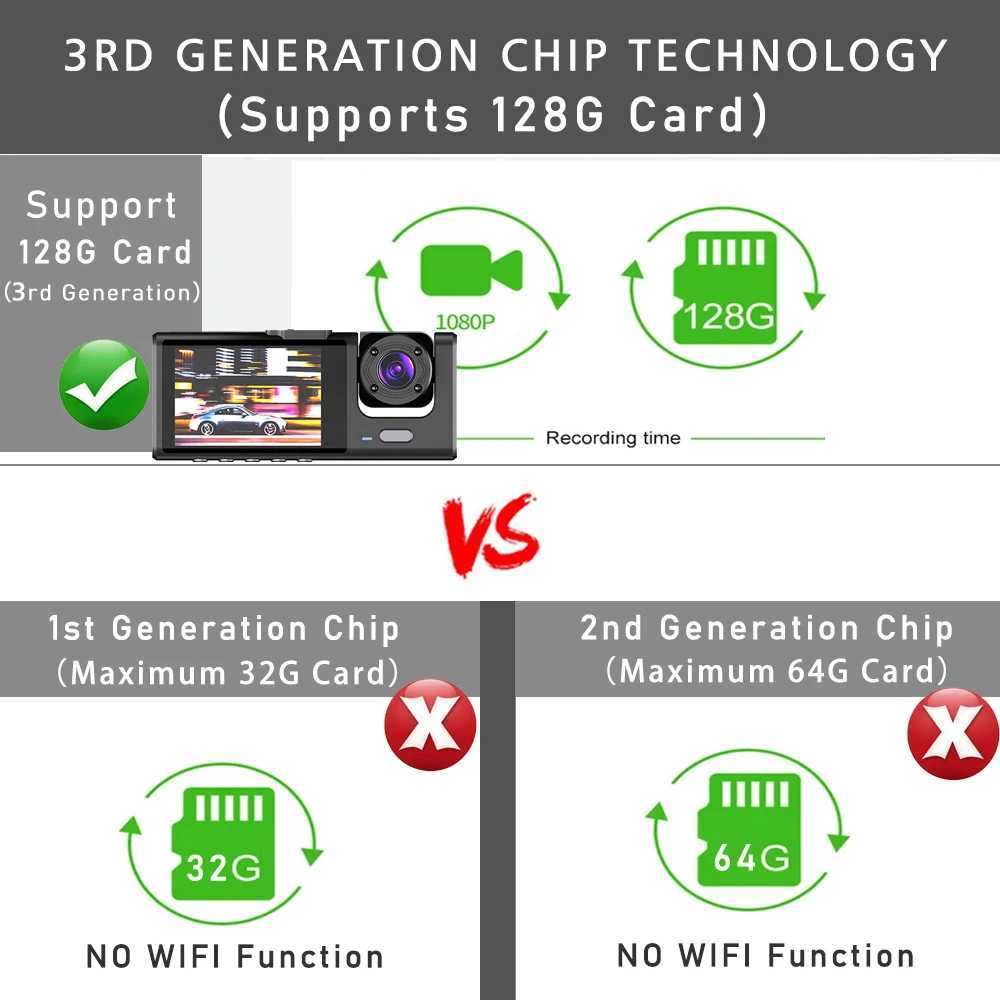 3RD GENERATION CHIP TECHNOLOGY
(Supports 128G Card)

Support 128G Card (3rd Generation)

1080P

128G

Recording time

VS

1st Generation Chip (Maximum 32G Card)

32G

NO WIFI Function

2nd Generation Chip (Maximum 64G Card)

64G

NO WIFI Function